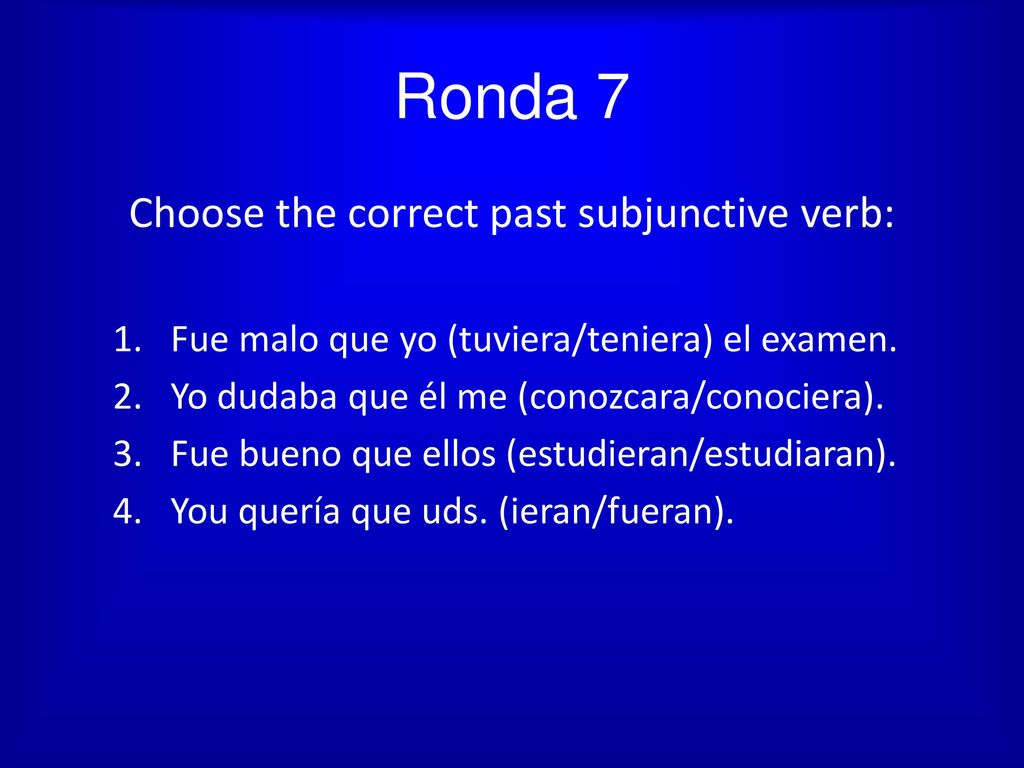 Ronda 7

Choose the correct past subjunctive verb:

1. Fue malo que yo (tuviera/teniera) el examen.
2. Yo dudaba que él me (conozcara/conociera).
3. Fue bueno que ellos (estudieran/estudiaran).
4. You quería que uds. (ieran/fueran).